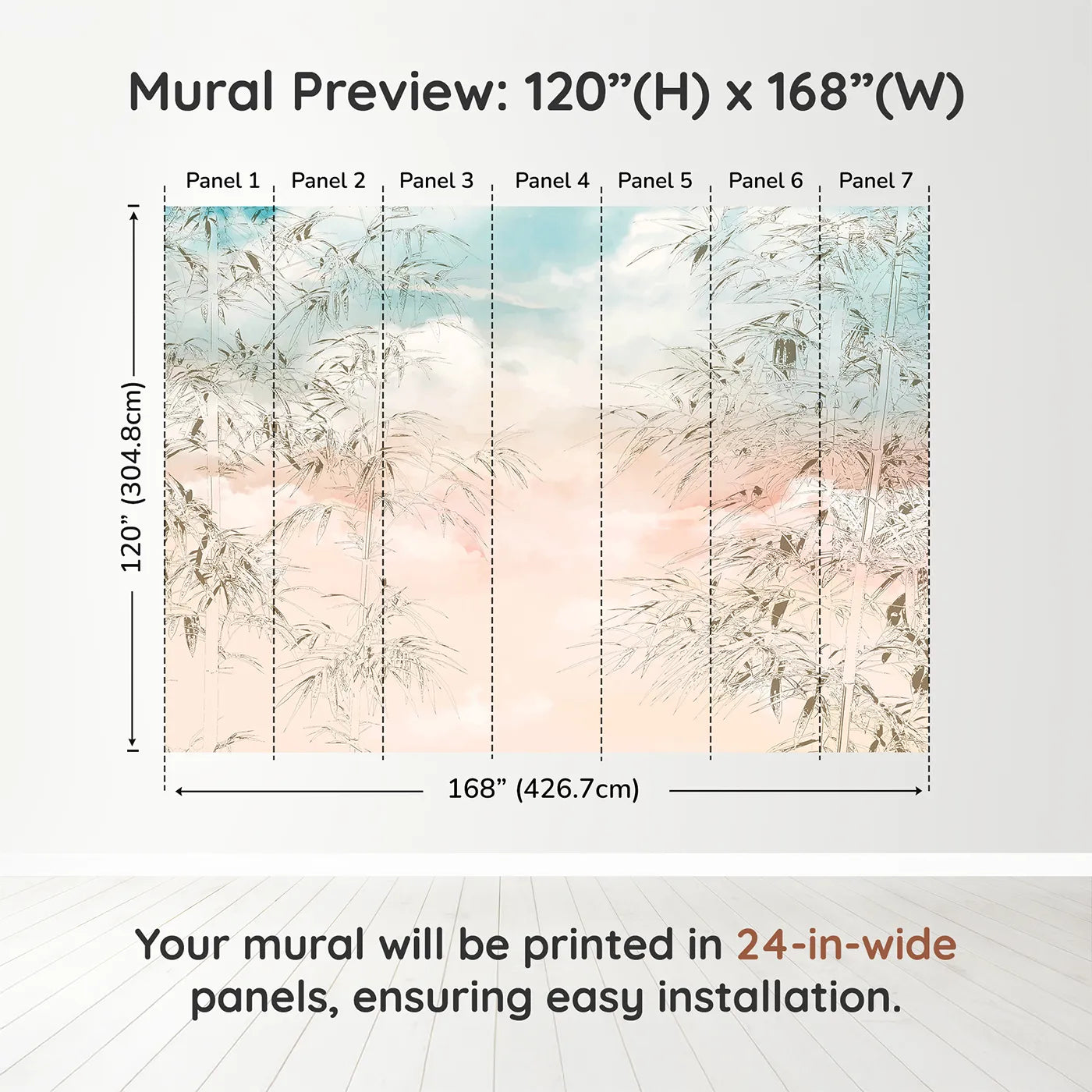 Mural Preview: 120”(H) x 168”(W)

Panel 1 Panel 2 Panel 3 Panel 4 Panel 5 Panel 6 Panel 7

120” (304.8cm)

168” (426.7cm)

Your mural will be printed in 24-in-wide panels, ensuring easy installation.